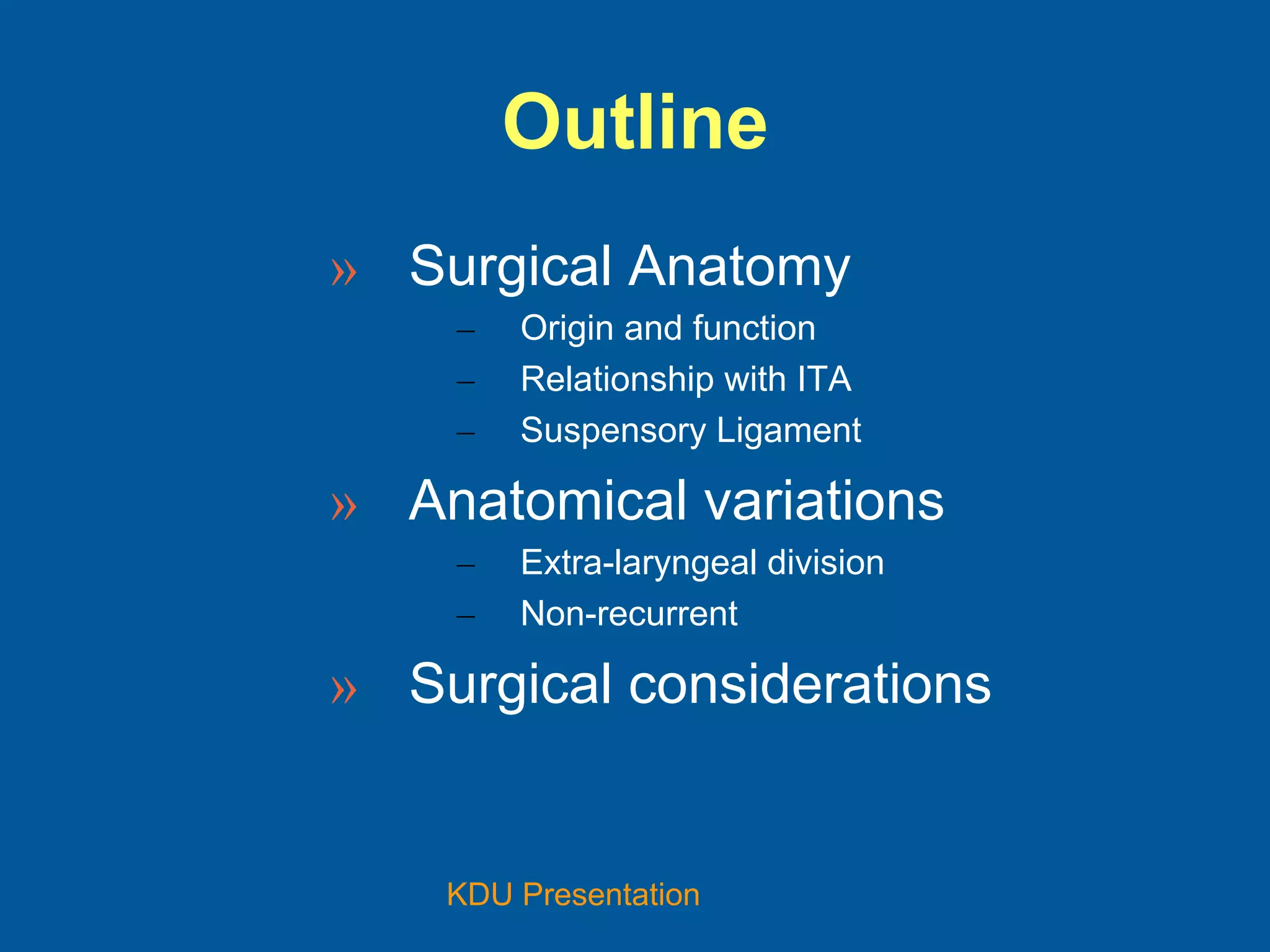 Outline

» Surgical Anatomy
– Origin and function
– Relationship with ITA
– Suspensory Ligament

» Anatomical variations
– Extra-laryngeal division
– Non-recurrent

» Surgical considerations

KDU Presentation